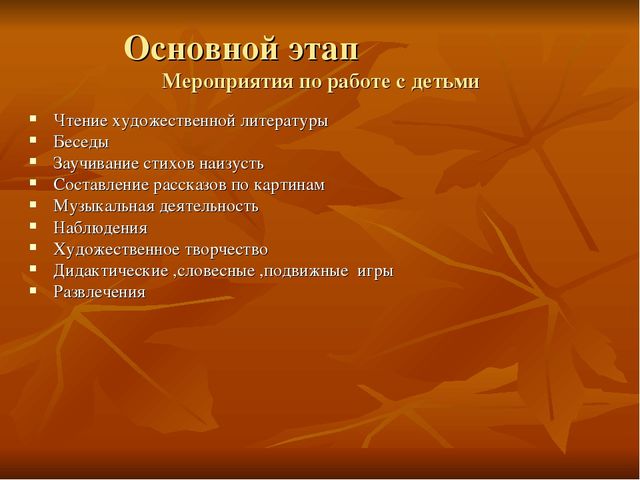 Основной этап

Мероприятия по работе с детьми

- Чтение художественной литературы
- Беседы
- Заучивание стихов наизусть
- Составление рассказов по картинам
- Музыкальная деятельность
- Наблюдения
- Художественное творчество
- Дидактические ,словесные ,подвижные игры
- Развлечения